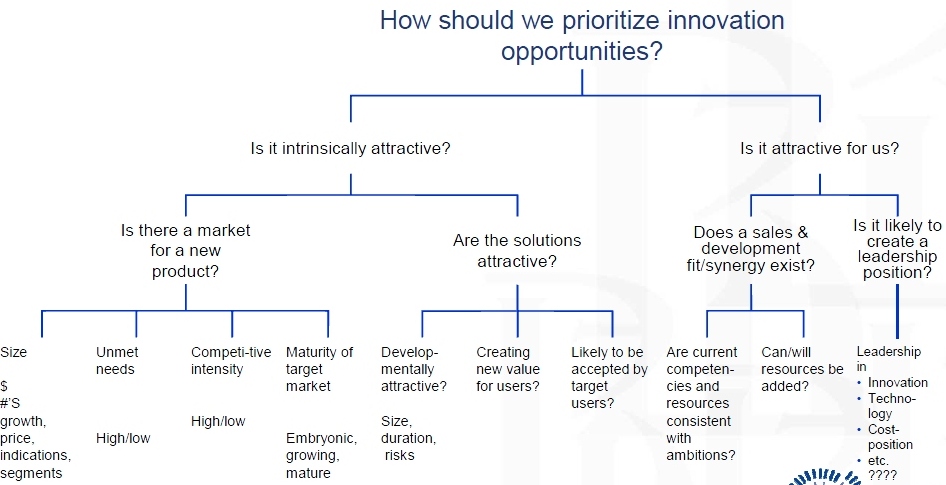 How should we prioritize innovation opportunities?

Is it intrinsically attractive?

Is it attractive for us?

Is there a market for a new product?

Are the solutions attractive?

Does a sales & development fit/synergy exist?

Is it likely to create a leadership position?

Size

$
#'S
growth, price, indications, segments

Unmet needs

High/low

Competi-tive intensity

High/low

Maturity of target market

Embryonic, growing, mature

Developmentally attractive?

Size, duration, risks

Creating new value for users?

Likely to be accepted by target users?

Are current competencies and resources consistent with ambitions?

Can/will resources be added?

Leadership in
• Innovation
• Technology
• Cost-position
• etc.
????